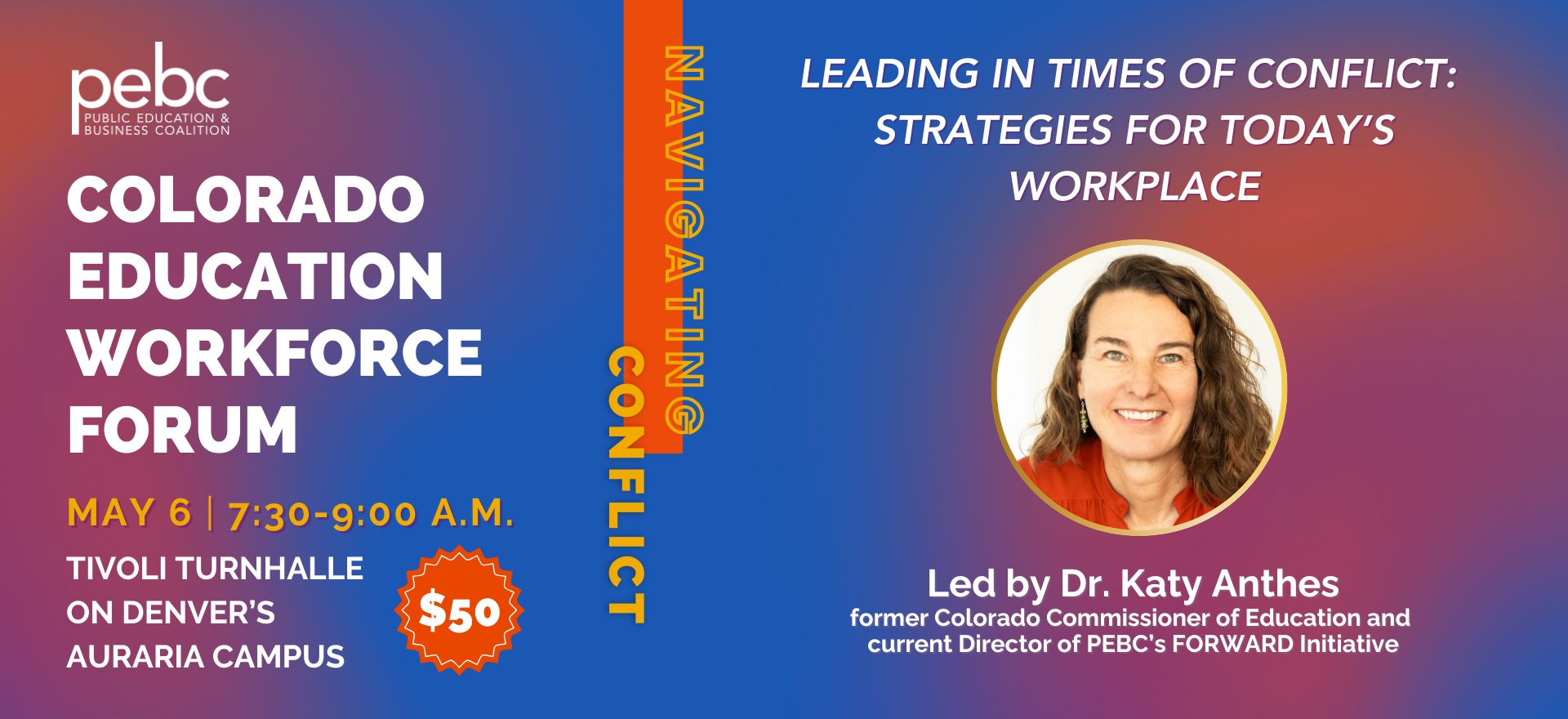 pebc
PUBLIC EDUCATION & BUSINESS COALITION

COLORADO EDUCATION WORKFORCE FORUM

MAY 6 | 7:30-9:00 A.M.

TIVOLI TURNHALLE ON DENVER'S AURARIA CAMPUS

$50

NAVIGATING CONFLICT

LEADING IN TIMES OF CONFLICT: STRATEGIES FOR TODAY'S WORKPLACE

Led by Dr. Katy Anthes
former Colorado Commissioner of Education and current Director of PEBC's FORWARD Initiative